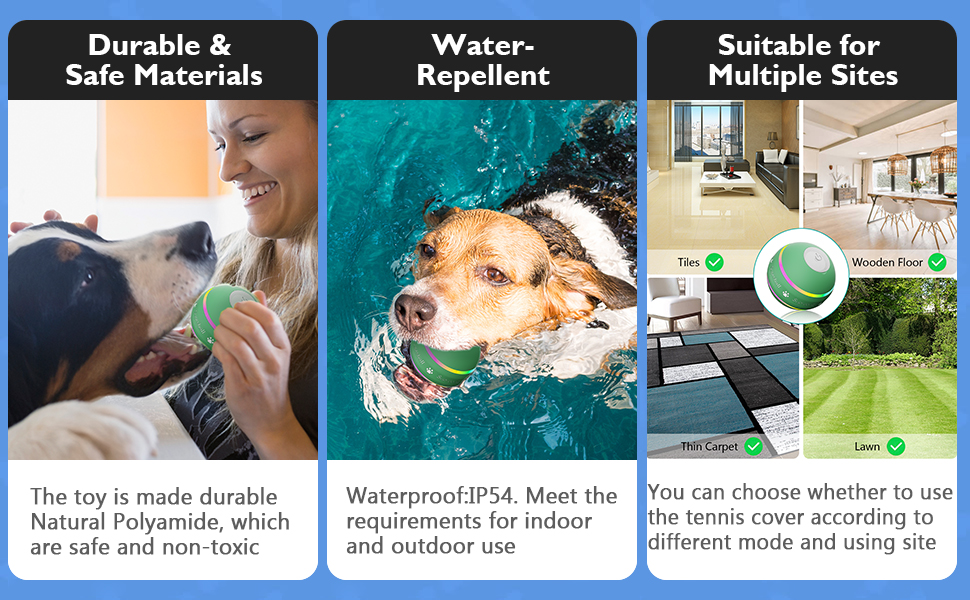 Durable & Safe Materials

The toy is made durable Natural Polyamide, which are safe and non-toxic

Water-Repellent

Waterproof:IP54. Meet the requirements for indoor and outdoor use

Suitable for Multiple Sites

Tiles

Wooden Floor

Thin Carpet

Lawn

You can choose whether to use the tennis cover according to different mode and using site